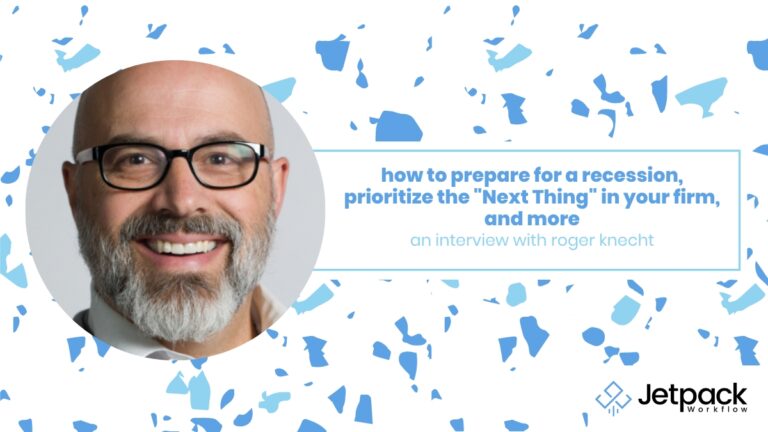 how to prepare for a recession, prioritize the "Next Thing" in your firm, and more

an interview with roger knecht

Jetpack Workflow